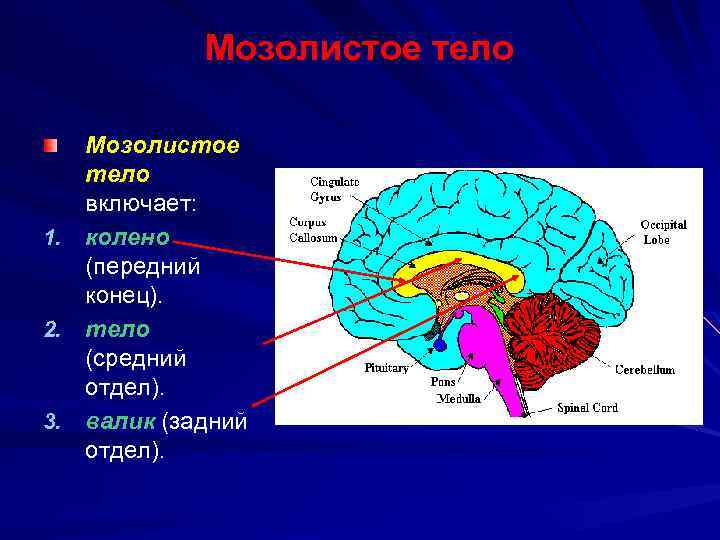 Мозолистое тело

Мозолистое тело включает:

1. колено (передний конец).
2. тело (средний отдел).
3. валик (задний отдел).

Cingulate Gyrus
Corpus Callosum
Occipital Lobe
Pituitary
Pons
Medulla
Cerebellum
Spinal Cord